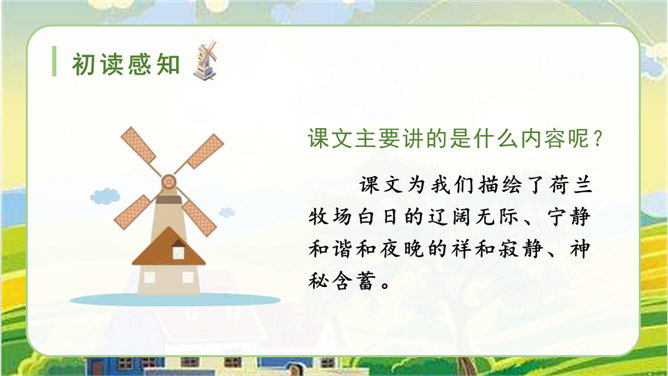 初读感知

课文主要讲的是什么内容呢？

课文为我们描绘了荷兰牧场白日的辽阔无际、宁静和谐和夜晚的祥和寂静、神秘含蓄。